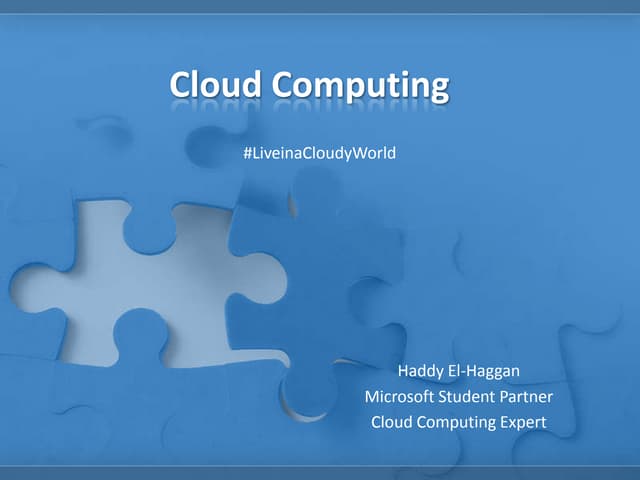 Cloud Computing

#LiveinaCloudyWorld

Haddy El-Haggan
Microsoft Student Partner
Cloud Computing Expert